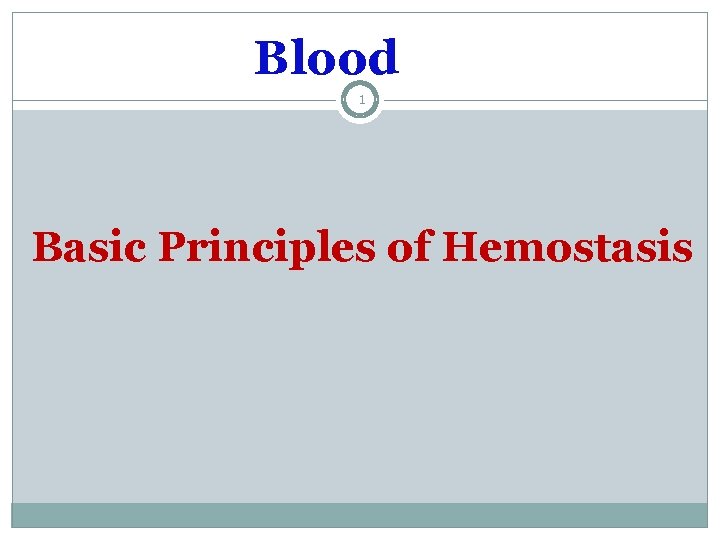 Blood

1

Basic Principles of Hemostasis